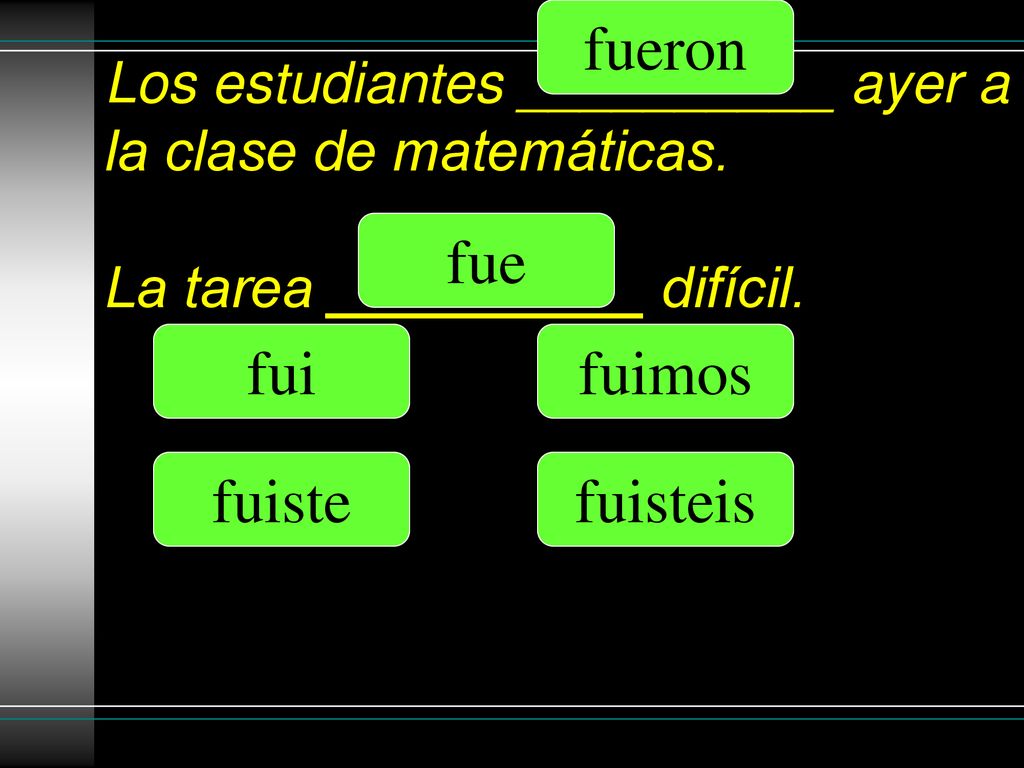 fueron

Los estudiantes __________ ayer a la clase de matemáticas.

fue

La tarea __________ difícil.

fui

fuimos

fuiste

fuisteis